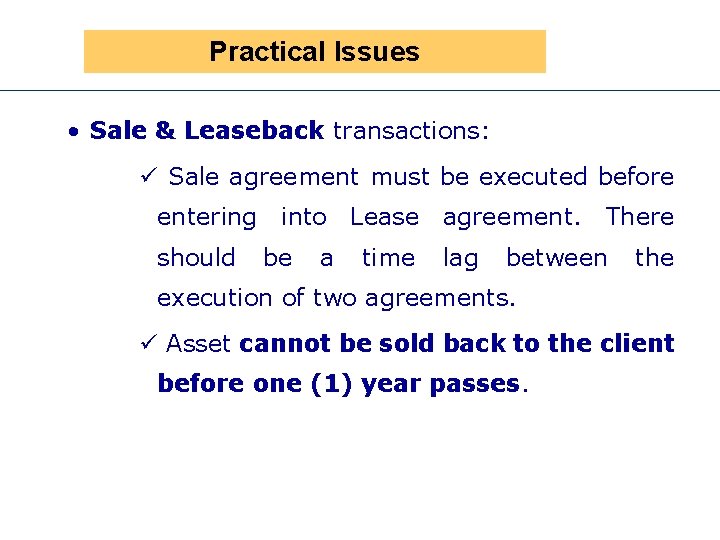 Practical Issues

• Sale & Leaseback transactions:

✓ Sale agreement must be executed before entering into Lease agreement. There should be a time lag between the execution of two agreements.

✓ Asset cannot be sold back to the client before one (1) year passes.